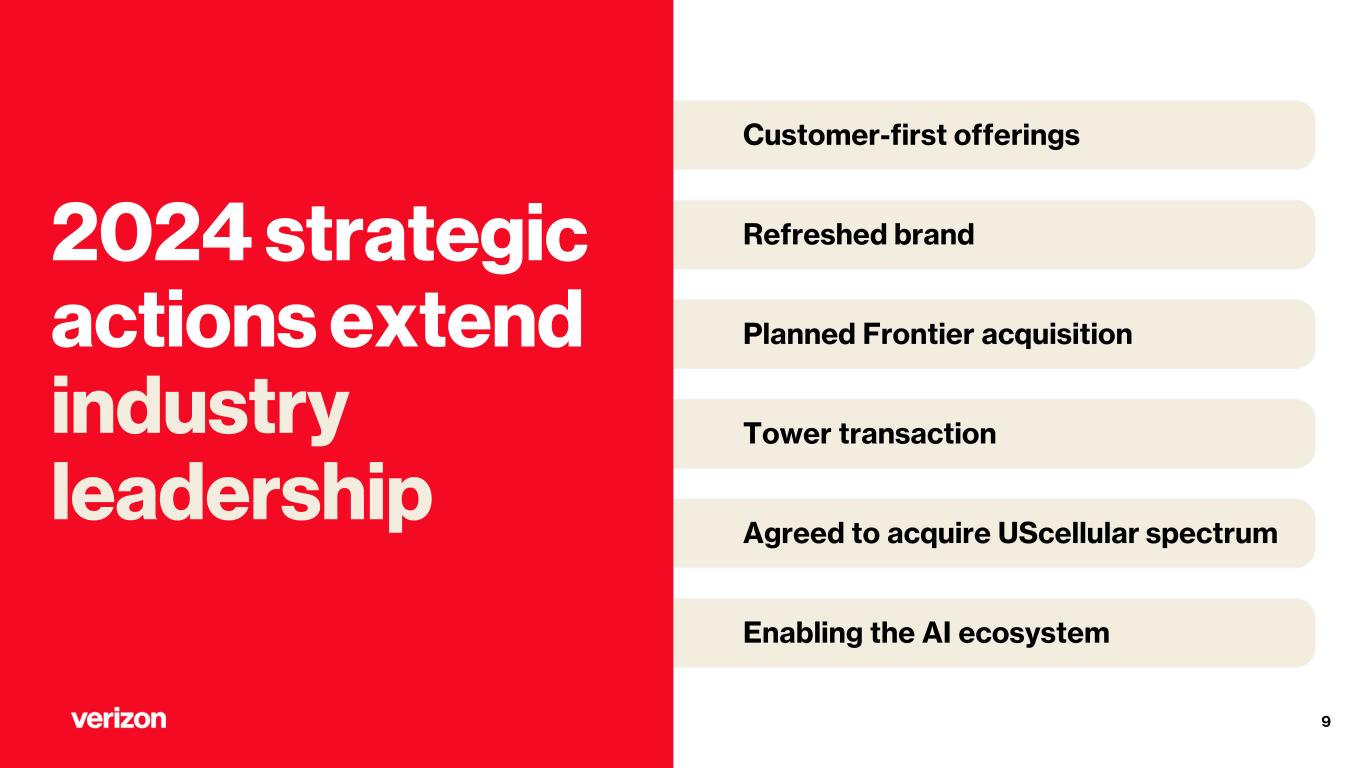 2024 strategic actions extend industry leadership

Customer-first offerings

Refreshed brand

Planned Frontier acquisition

Tower transaction

Agreed to acquire UScellular spectrum

Enabling the AI ecosystem

verizon

9